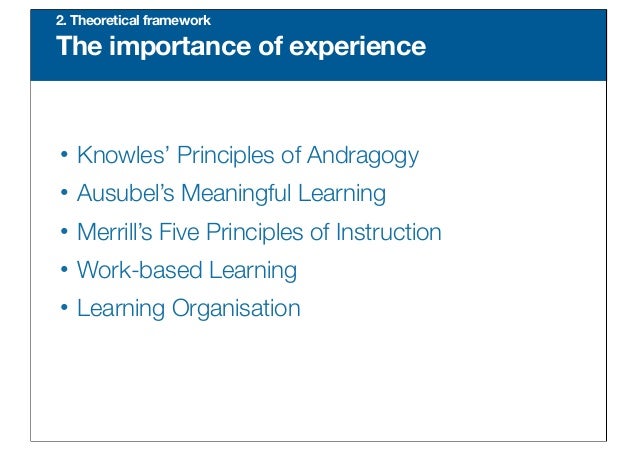 2. Theoretical framework
The importance of experience

• Knowles' Principles of Andragogy
• Ausubel's Meaningful Learning
• Merrill's Five Principles of Instruction
• Work-based Learning
• Learning Organisation